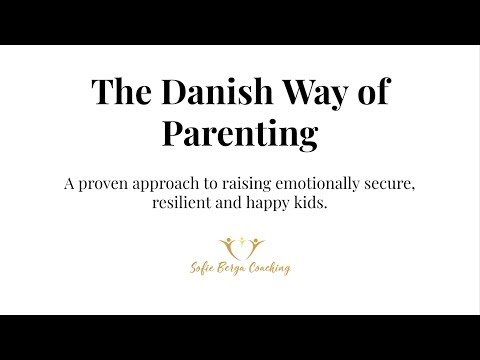 The Danish Way of Parenting

A proven approach to raising emotionally secure, resilient and happy kids.

Sofie Berga Coaching